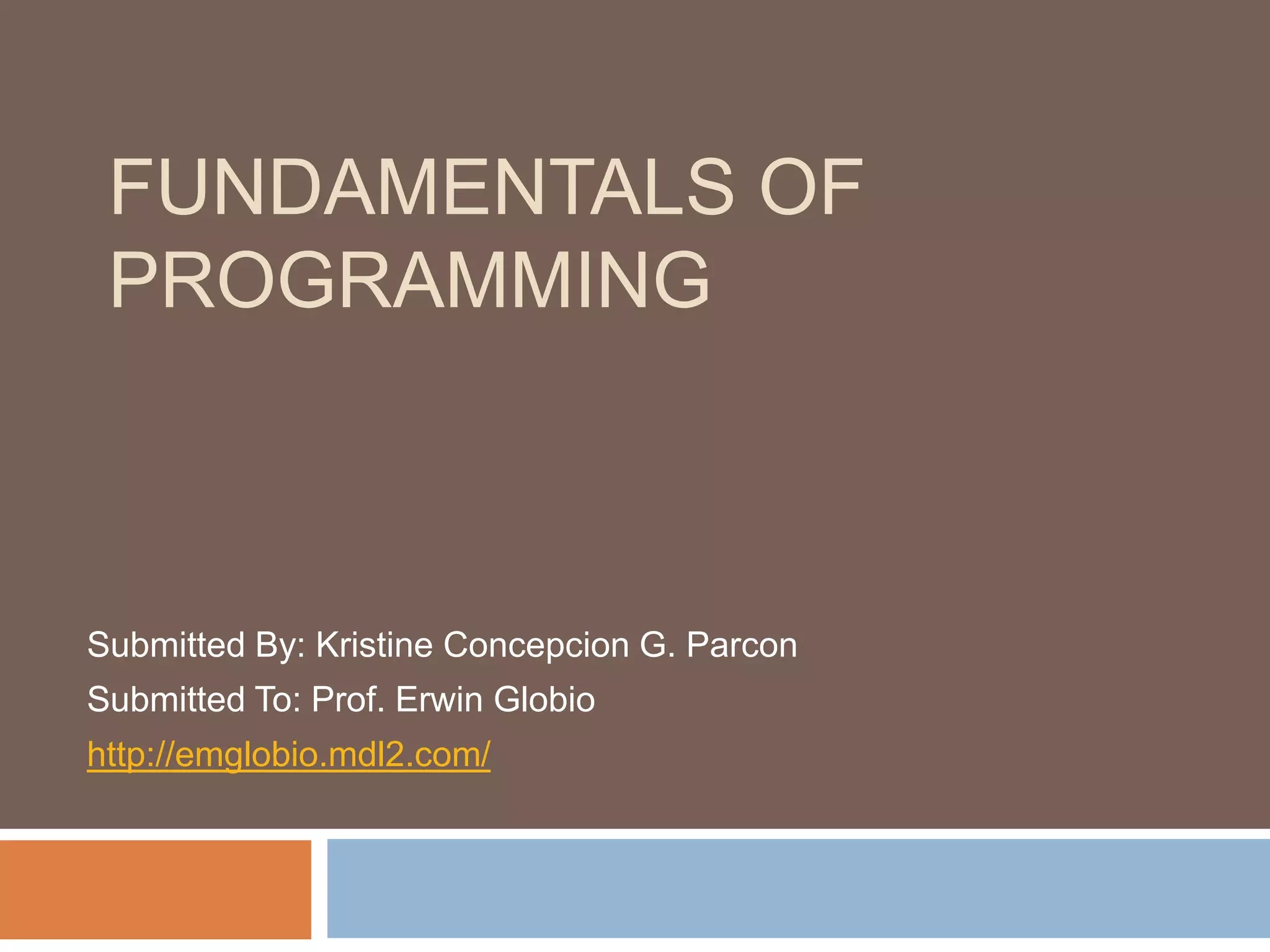 FUNDAMENTALS OF PROGRAMMING

Submitted By: Kristine Concepcion G. Parcon

Submitted To: Prof. Erwin Globio

http://emglobio.mdl2.com/